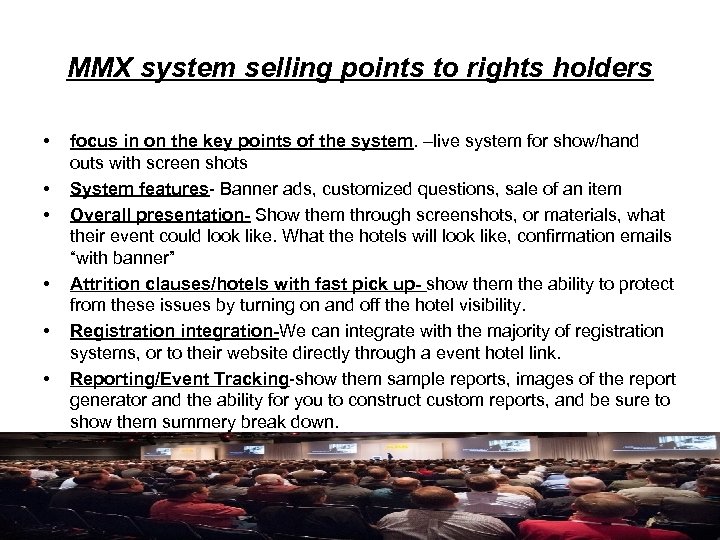 MMX system selling points to rights holders

• focus in on the key points of the system. –live system for show/hand outs with screen shots

• System features- Banner ads, customized questions, sale of an item

• Overall presentation- Show them through screenshots, or materials, what their event could look like. What the hotels will look like, confirmation emails "with banner"

• Attrition clauses/hotels with fast pick up- show them the ability to protect from these issues by turning on and off the hotel visibility.

• Registration integration-We can integrate with the majority of registration systems, or to their website directly through a event hotel link.

• Reporting/Event Tracking-show them sample reports, images of the report generator and the ability for you to construct custom reports, and be sure to show them summery break down.